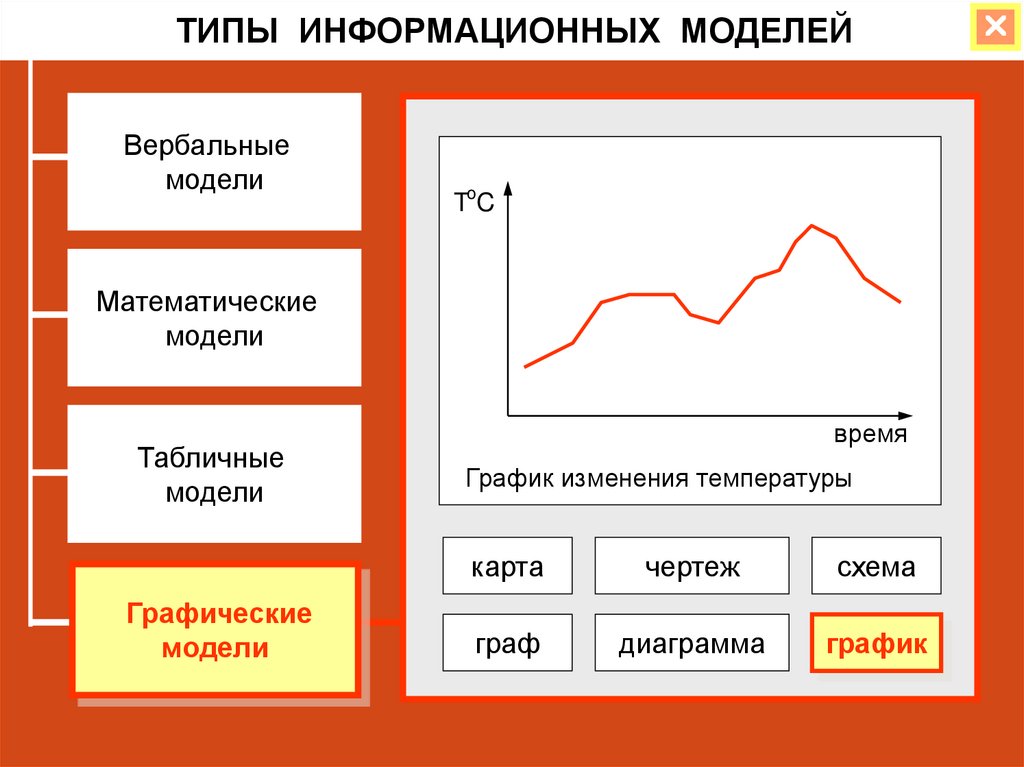 ТИПЫ ИНФОРМАЦИОННЫХ МОДЕЛЕЙ

Вербальные модели

Математические модели

Табличные модели

Графические модели

$T^oC$

время

График изменения температуры

карта

чертеж

схема

граф

диаграмма

график